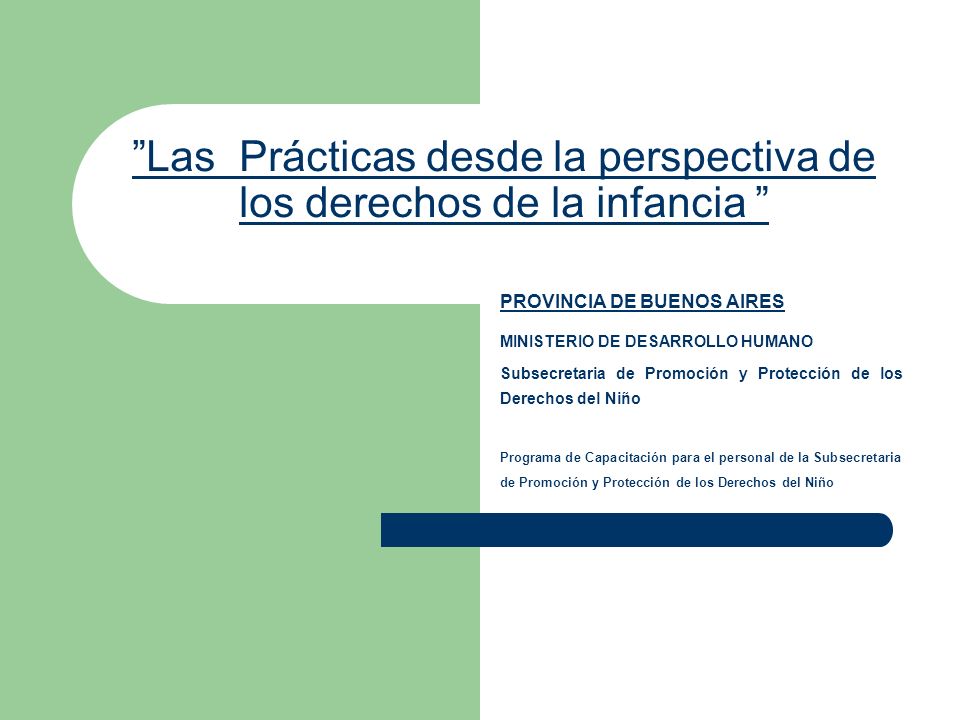 ”Las Prácticas desde la perspectiva de los derechos de la infancia ”

PROVINCIA DE BUENOS AIRES

MINISTERIO DE DESARROLLO HUMANO

Subsecretaria de Promoción y Protección de los Derechos del Niño

Programa de Capacitación para el personal de la Subsecretaria de Promoción y Protección de los Derechos del Niño